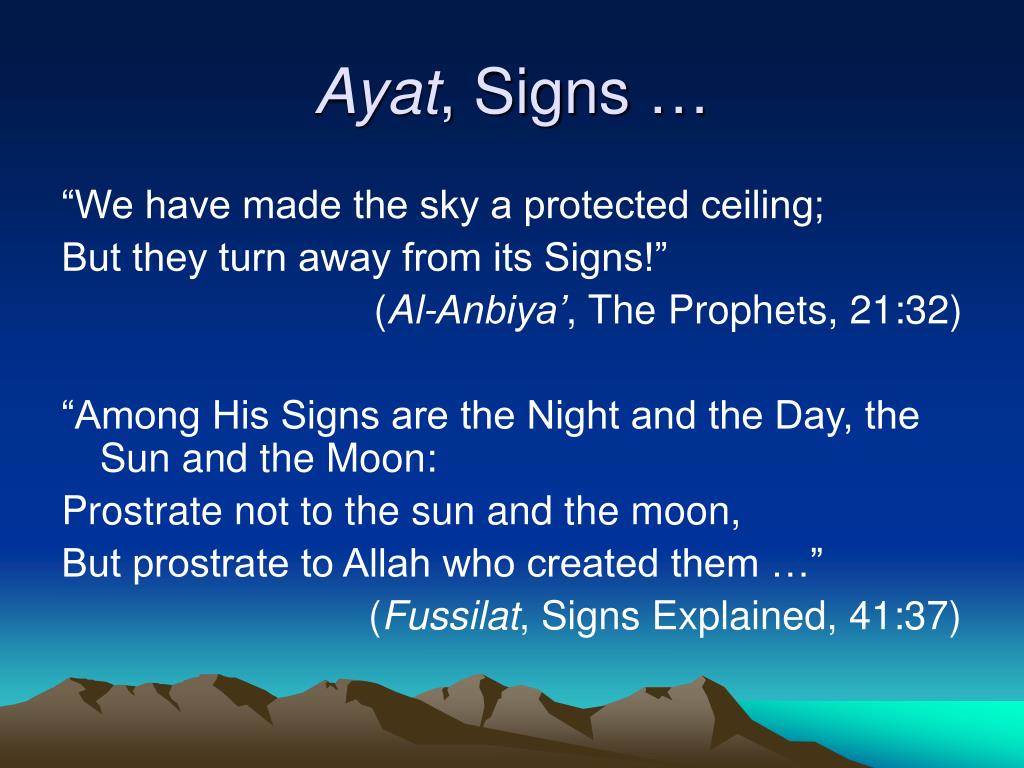 Ayat, Signs …

“We have made the sky a protected ceiling;
But they turn away from its Signs!”
(Al-Anbiya’, The Prophets, 21:32)

“Among His Signs are the Night and the Day, the Sun and the Moon:
Prostrate not to the sun and the moon,
But prostrate to Allah who created them …”
(Fussilat, Signs Explained, 41:37)